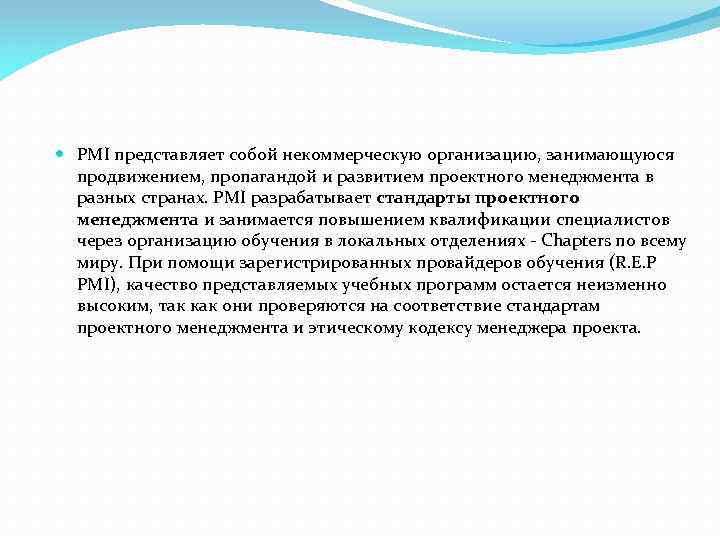 PMI представляет собой некоммерческую организацию, занимающуюся продвижением, пропагандой и развитием проектного менеджмента в разных странах. PMI разрабатывает стандарты проектного менеджмента и занимается повышением квалификации специалистов через организацию обучения в локальных отделениях - Chapters по всему миру. При помощи зарегистрированных провайдеров обучения (R.E.P PMI), качество представляемых учебных программ остается неизменно высоким, так как они проверяются на соответствие стандартам проектного менеджмента и этическому кодексу менеджера проекта.